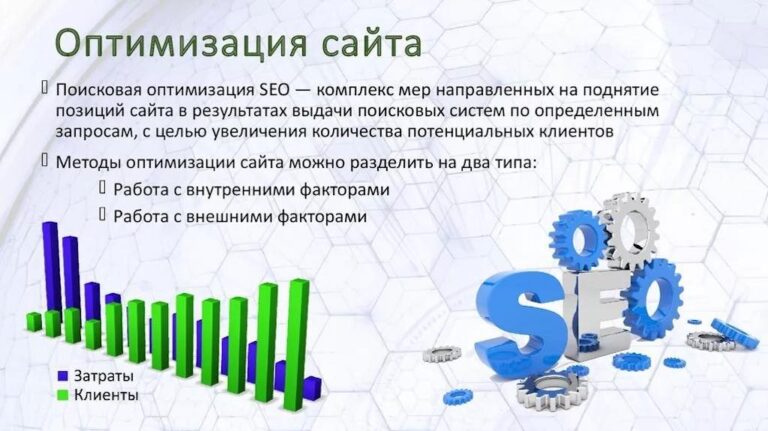 Оптимизация сайта

Поисковая оптимизация SEO — комплекс мер направленных на поднятие позиций сайта в результатах выдачи поисковых систем по определенным запросам, с целью увеличения количества потенциальных клиентов

Методы оптимизации сайта можно разделить на два типа:

Работа с внутренними факторами

Работа с внешними факторами

Затраты
Клиенты

SEO